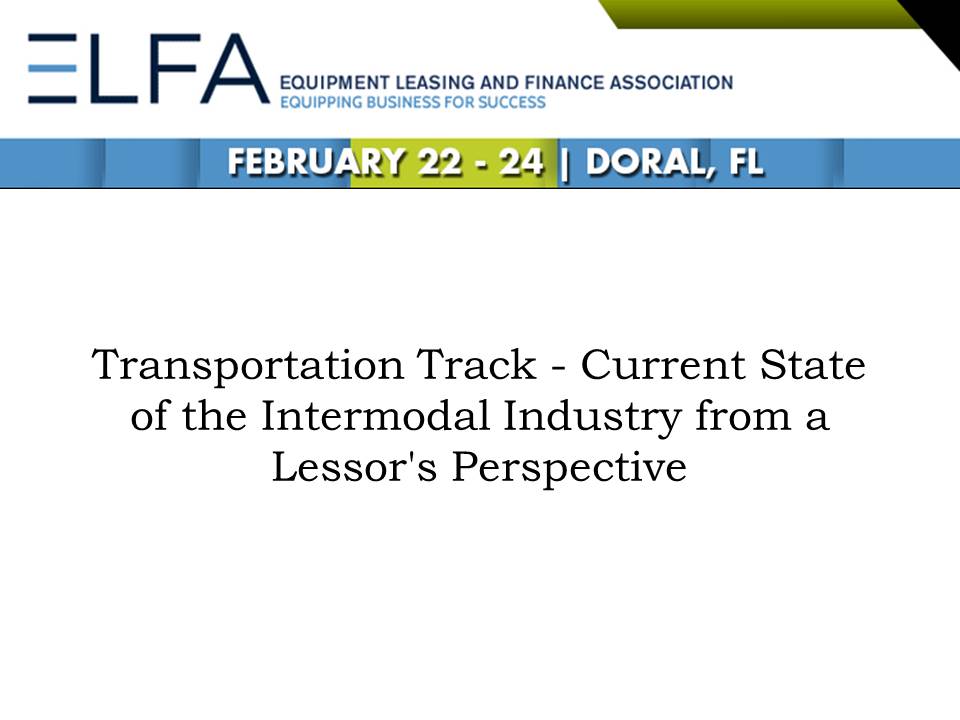 ELFA EQUIPMENT LEASING AND FINANCE ASSOCIATION
EQUIPPING BUSINESS FOR SUCCESS

FEBRUARY 22 - 24 | DORAL, FL

Transportation Track - Current State of the Intermodal Industry from a Lessor's Perspective